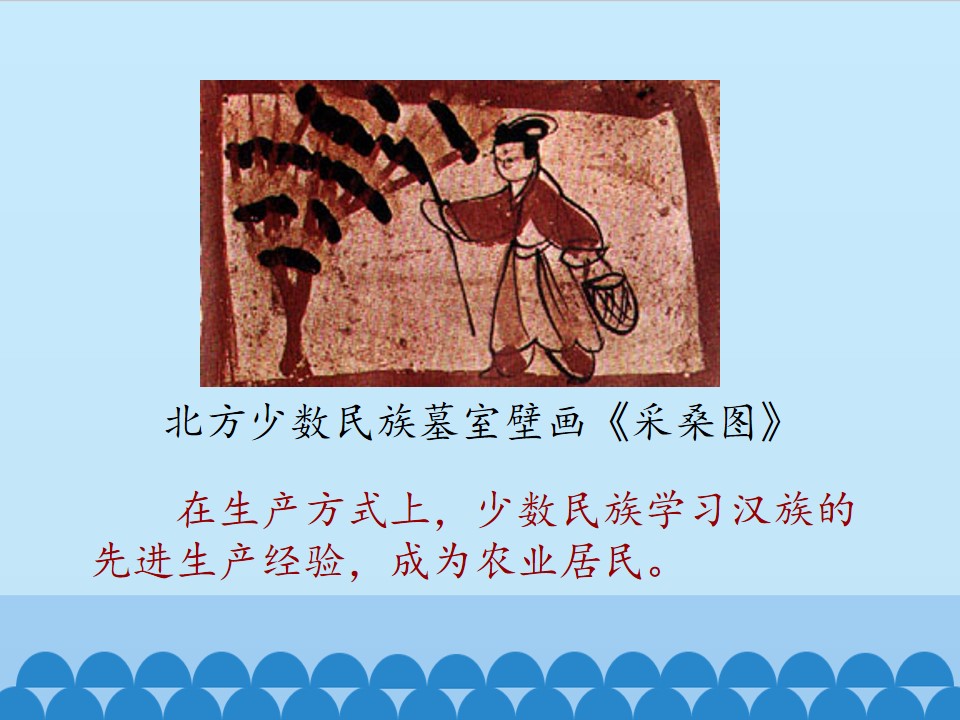 北方少数民族墓室壁画《采桑图》

在生产方式上，少数民族学习汉族的先进生产经验，成为农业居民。